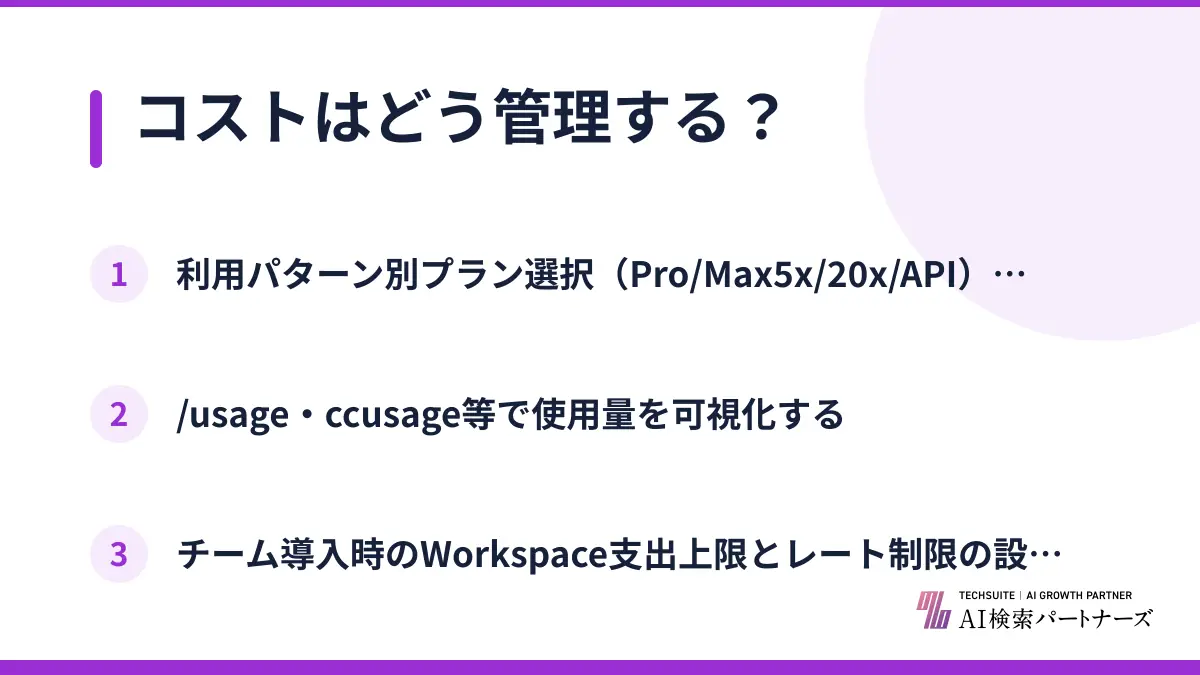 コストはどう管理する？

1 利用パターン別プラン選択（Pro/Max5x/20x/API）…

2 /usage・ccusage等で使用量を可視化する

3 チーム導入時のWorkspace支出上限とレート制限の設…

TECHSUITE | AI GROWTH PARTNER
AI検索パートナーズ